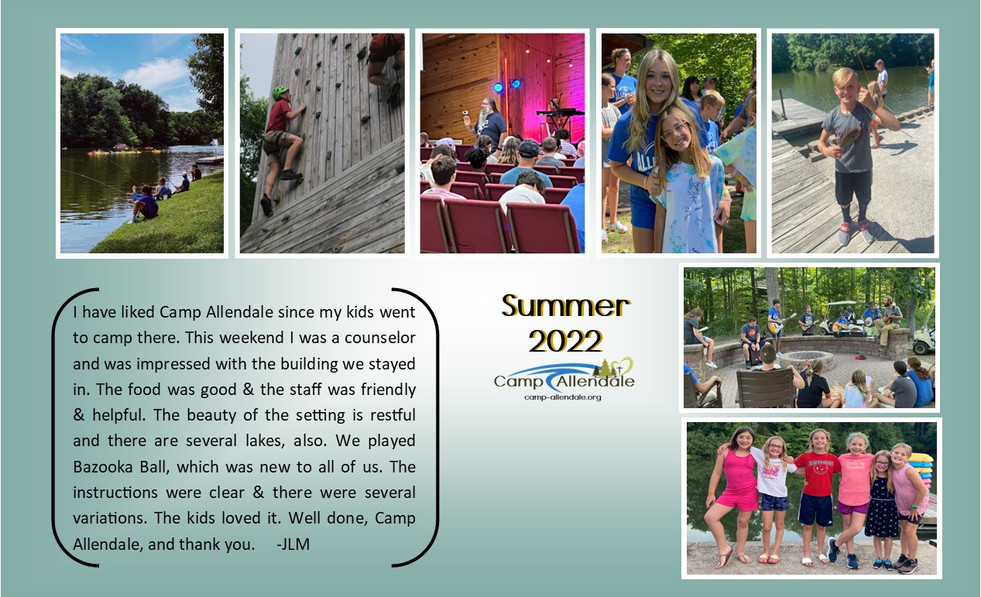 I have liked Camp Allendale since my kids went to camp there. This weekend I was a counselor and was impressed with the building we stayed in. The food was good & the staff was friendly & helpful. The beauty of the setting is restful and there are several lakes, also. We played Bazooka Ball, which was new to all of us. The instructions were clear & there were several variations. The kids loved it. Well done, Camp Allendale, and thank you. -JLM

Summer 2022

Camp Allendale
camp-allendale.org